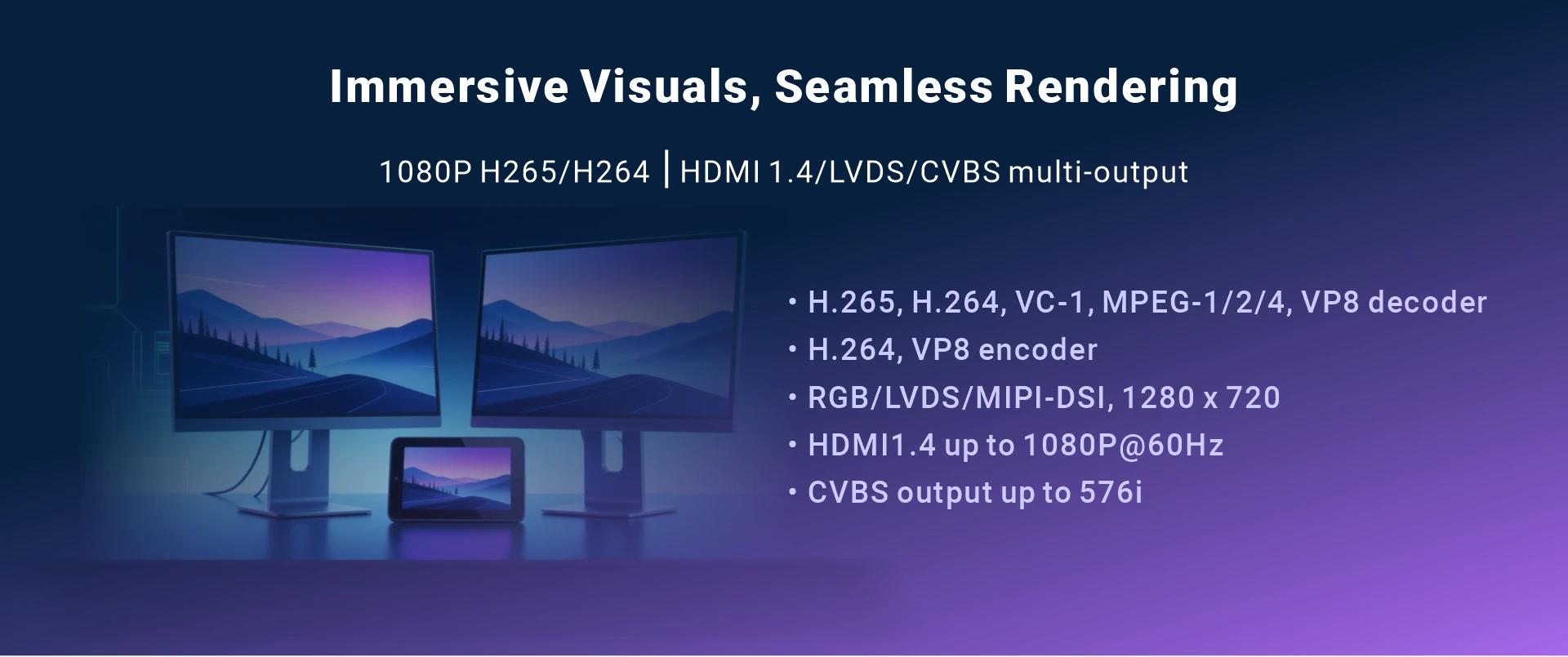 Immersive Visuals, Seamless Rendering

1080P H265/H264 | HDMI 1.4/LVDS/CVBS multi-output

• H.265, H.264, VC-1, MPEG-1/2/4, VP8 decoder
• H.264, VP8 encoder
• RGB/LVDS/MIPI-DSI, 1280 x 720
• HDMI1.4 up to 1080P@60Hz
• CVBS output up to 576i